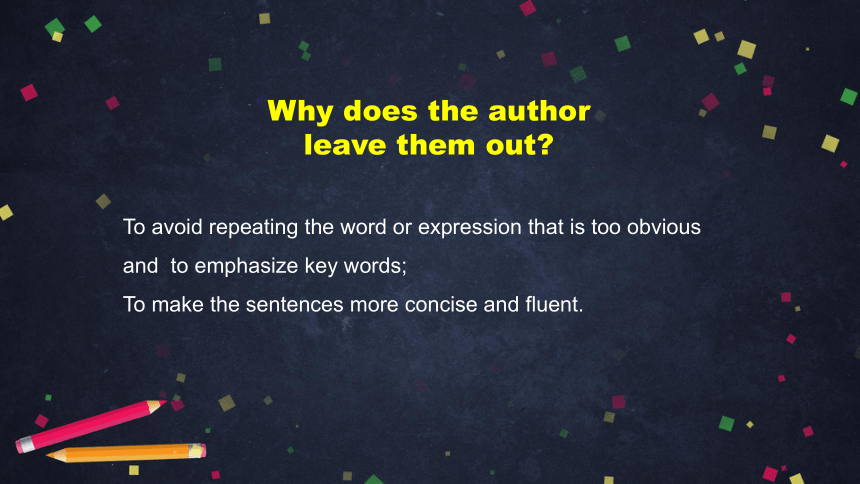 Why does the author leave them out?

To avoid repeating the word or expression that is too obvious and to emphasize key words;
To make the sentences more concise and fluent.